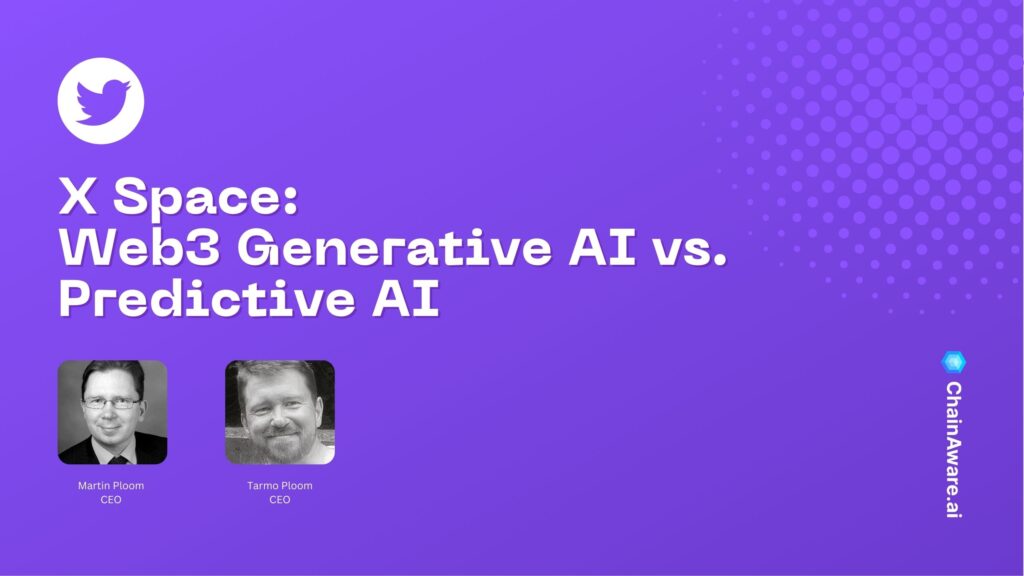 X Space:
Web3 Generative AI vs. Predictive AI

Martin Ploom
CEO

Tarmo Ploom
CEO

ChainAware.ai